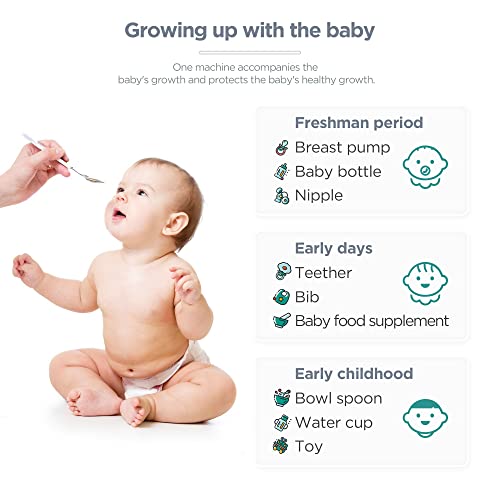 Growing up with the baby

One machine accompanies the baby's growth and protects the baby's healthy growth.

Freshman period
Breast pump
Baby bottle
Nipple

Early days
Teether
Bib
Baby food supplement

Early childhood
Bowl spoon
Water cup
Toy